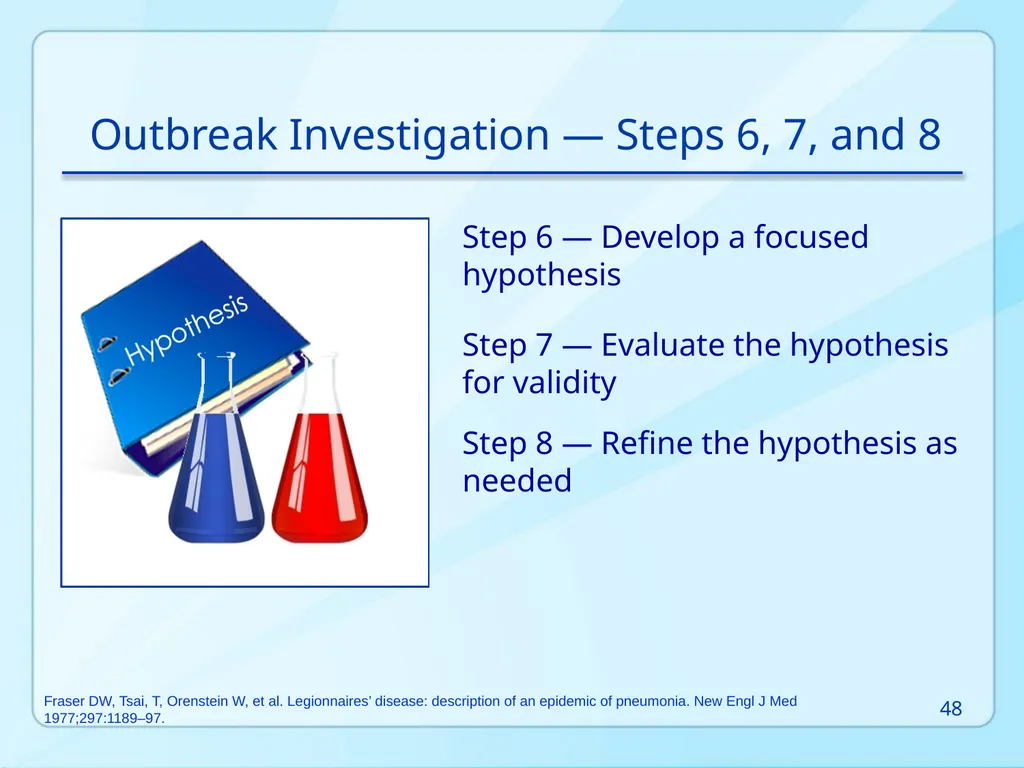 Outbreak Investigation — Steps 6, 7, and 8

Hypothesis

Step 6 — Develop a focused hypothesis

Step 7 — Evaluate the hypothesis for validity

Step 8 — Refine the hypothesis as needed

Fraser DW, Tsai, T, Orenstein W, et al. Legionnaires' disease: description of an epidemic of pneumonia. New Engl J Med 1977;297:1189–97.

48